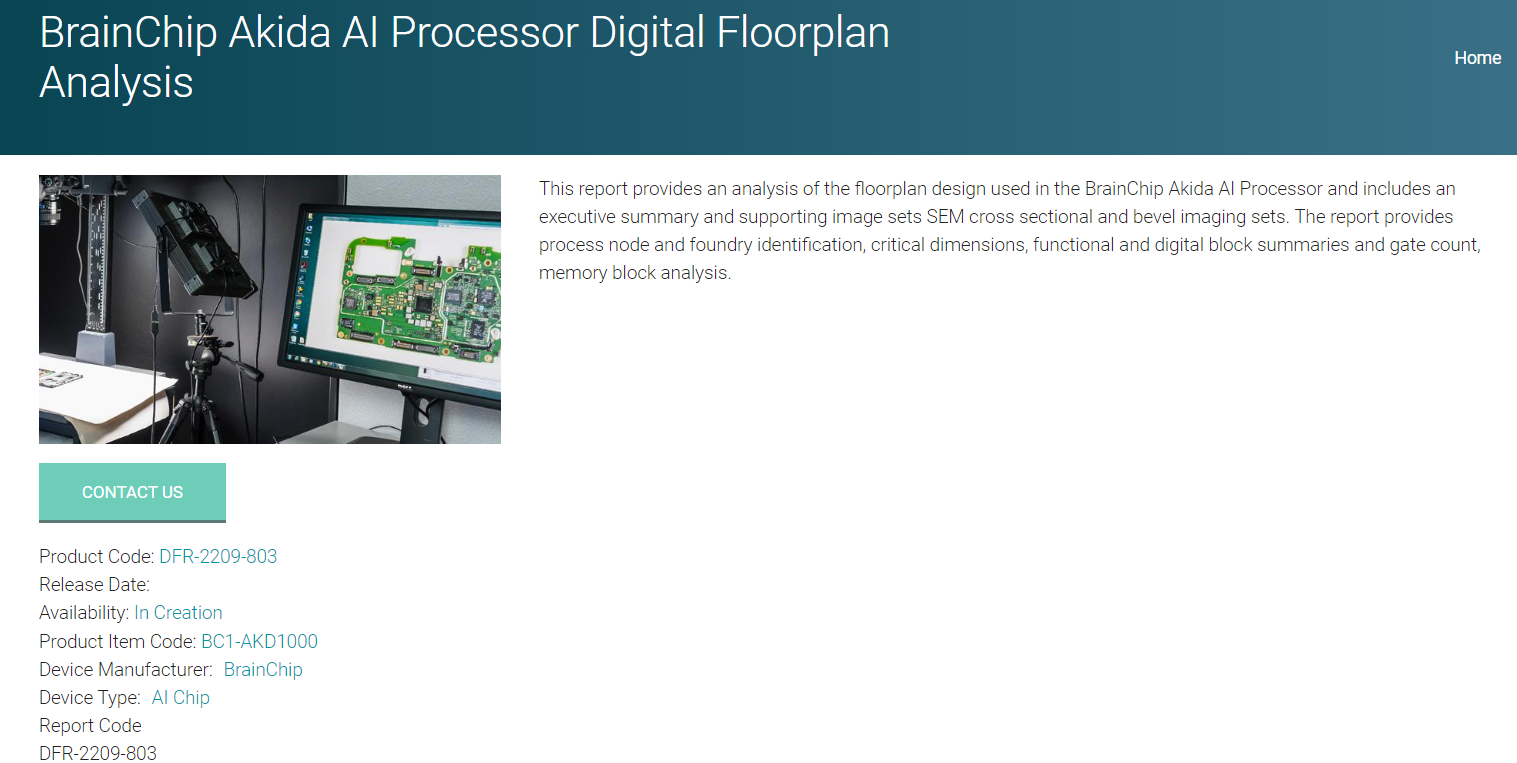 BrainChip Akida AI Processor Digital Floorplan Analysis

Home

This report provides an analysis of the floorplan design used in the BrainChip Akida AI Processor and includes an executive summary and supporting image sets SEM cross sectional and bevel imaging sets. The report provides process node and foundry identification, critical dimensions, functional and digital block summaries and gate count, memory block analysis.

CONTACT US

Product Code: DFR-2209-803
Release Date:
Availability: In Creation
Product Item Code: BC1-AKD1000
Device Manufacturer: BrainChip
Device Type: AI Chip
Report Code
DFR-2209-803